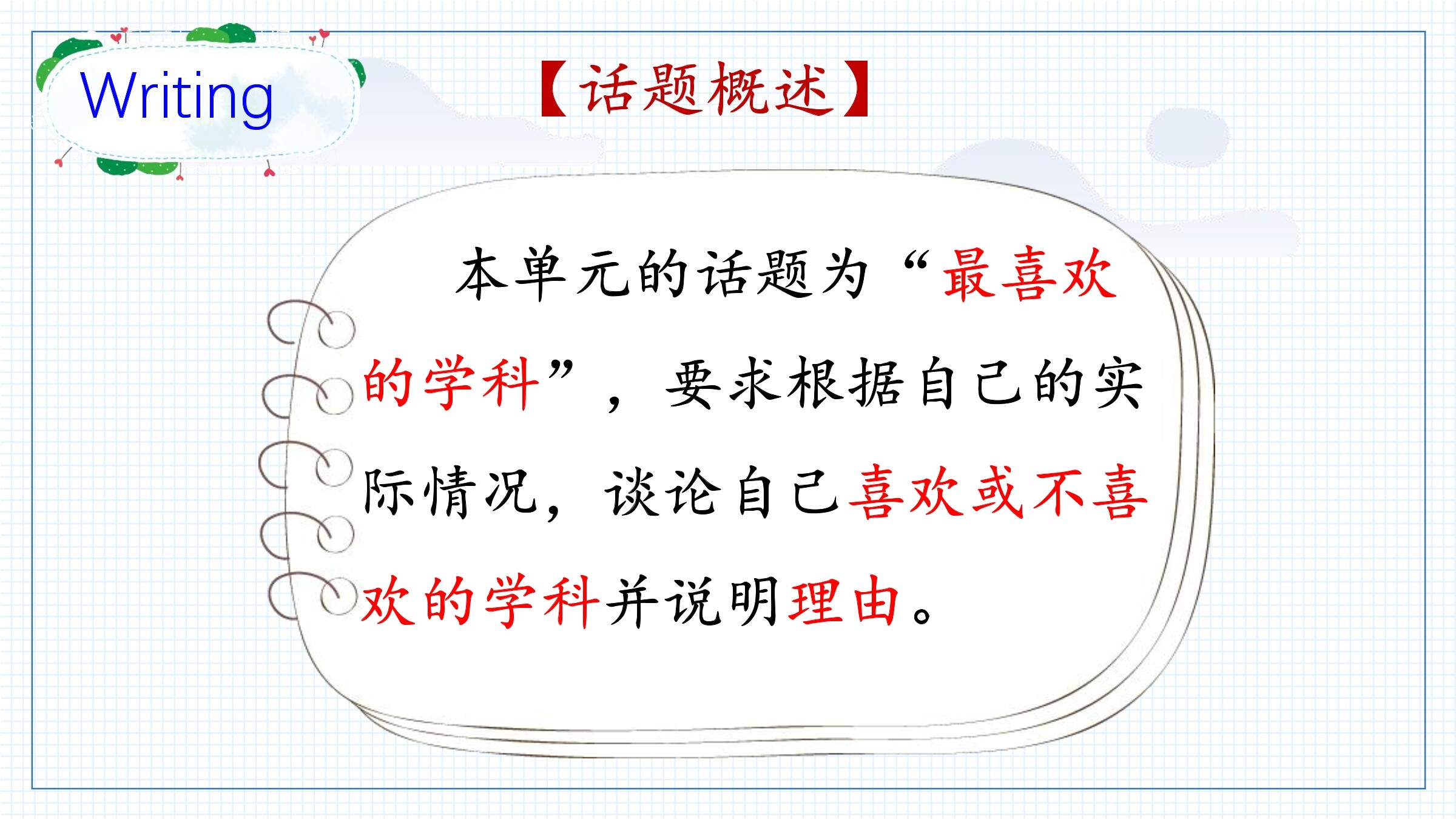 Writing

【话题概述】

本单元的话题为“最喜欢的学科”，要求根据自己的实际情况，谈论自己喜欢或不喜欢的学科并说明理由。